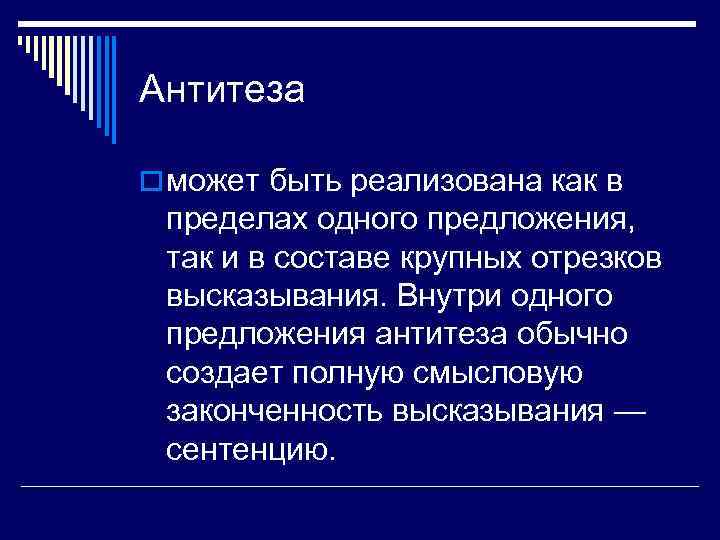 Антитеза

может быть реализована как в пределах одного предложения, так и в составе крупных отрезков высказывания. Внутри одного предложения антитеза обычно создает полную смысловую законченность высказывания — сентенцию.